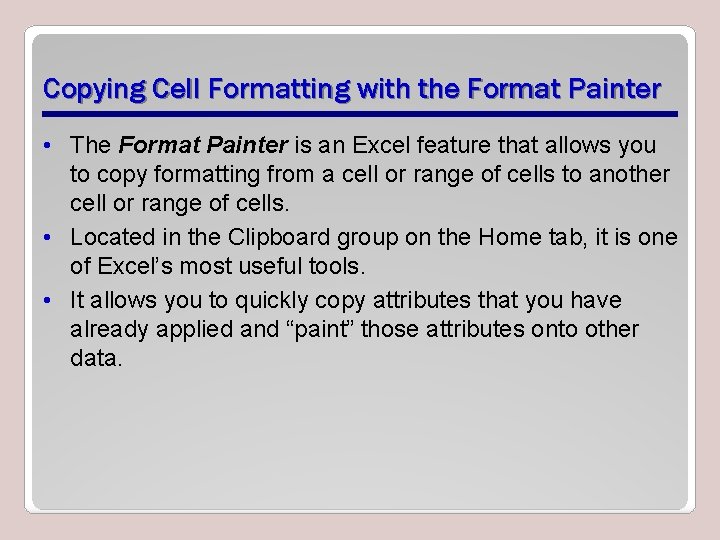 Copying Cell Formatting with the Format Painter

• The Format Painter is an Excel feature that allows you to copy formatting from a cell or range of cells to another cell or range of cells.

• Located in the Clipboard group on the Home tab, it is one of Excel's most useful tools.

• It allows you to quickly copy attributes that you have already applied and "paint" those attributes onto other data.